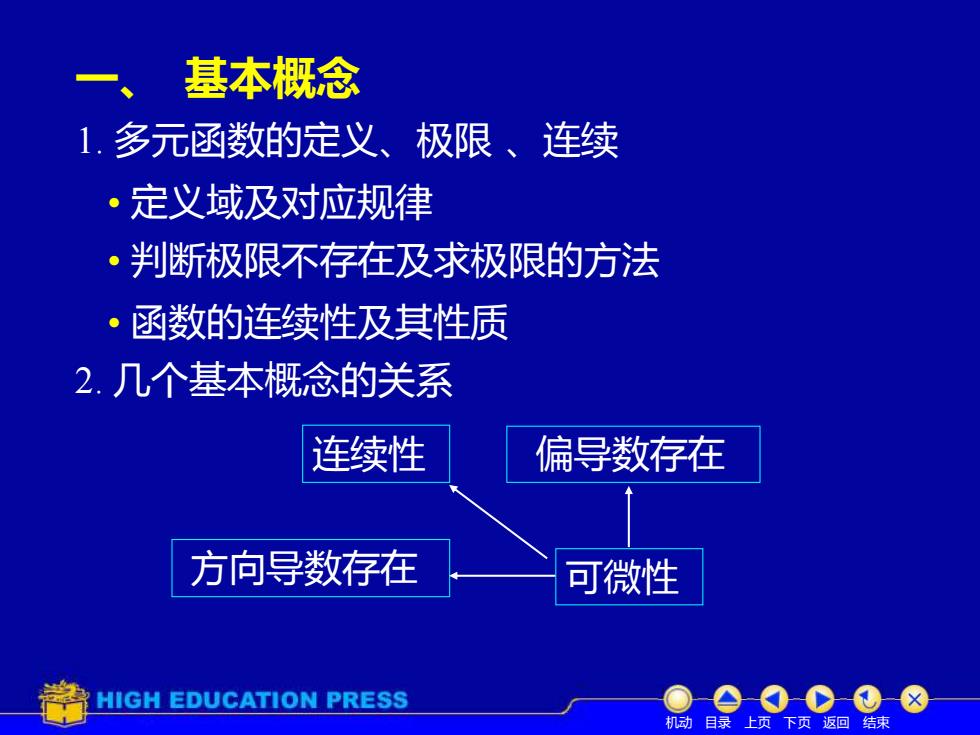 一、 基本概念

1. 多元函数的定义、极限 、连续

• 定义域及对应规律

• 判断极限不存在及求极限的方法

• 函数的连续性及其性质

2. 几个基本概念的关系

连续性

偏导数存在

方向导数存在

可微性

HIGH EDUCATION PRESS

机动 目录 上页 下页 返回 结束